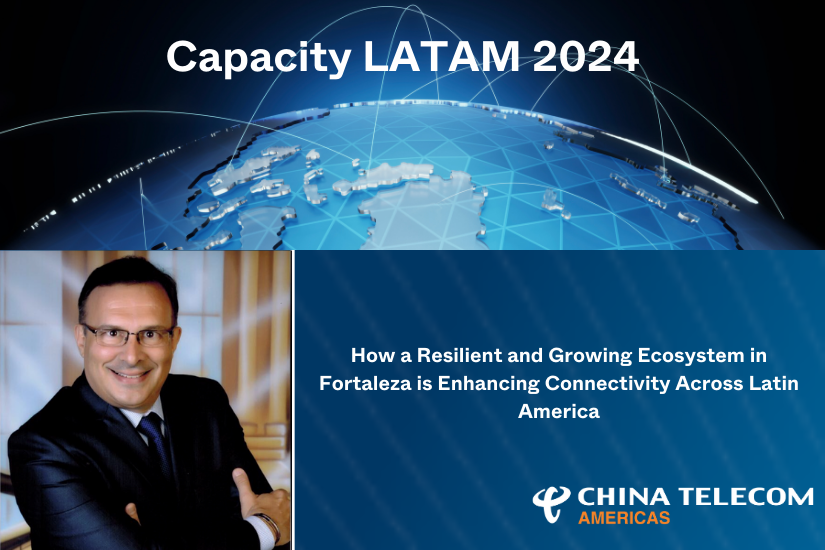 Capacity LATAM 2024

How a Resilient and Growing Ecosystem in Fortaleza is Enhancing Connectivity Across Latin America

CHINA TELECOM
AMERICAS